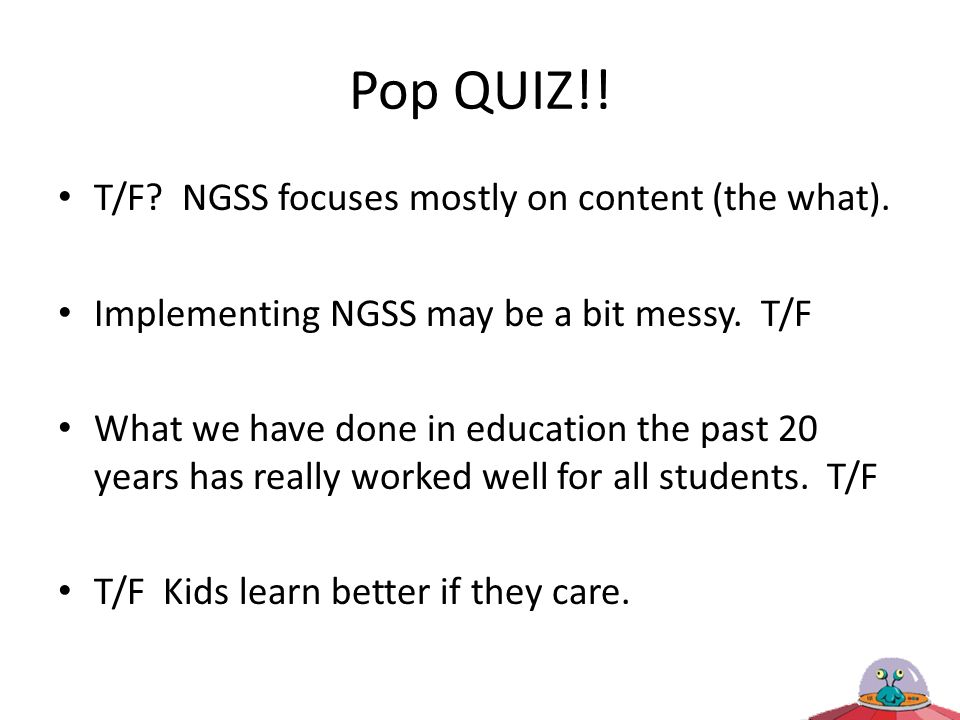 Pop QUIZ!!

• T/F? NGSS focuses mostly on content (the what).

• Implementing NGSS may be a bit messy. T/F

• What we have done in education the past 20 years has really worked well for all students. T/F

• T/F Kids learn better if they care.